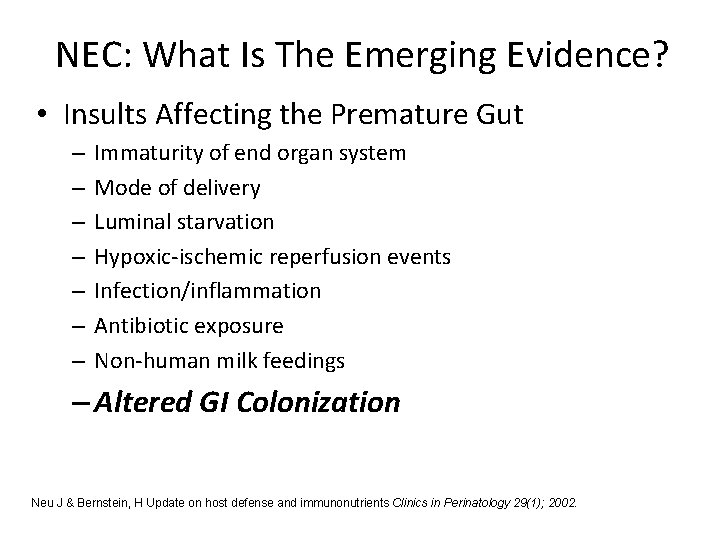 NEC: What Is The Emerging Evidence?

• Insults Affecting the Premature Gut
– Immaturity of end organ system
– Mode of delivery
– Luminal starvation
– Hypoxic-ischemic reperfusion events
– Infection/inflammation
– Antibiotic exposure
– Non-human milk feedings
– Altered GI Colonization

Neu J & Bernstein, H Update on host defense and immunonutrients Clinics in Perinatology 29(1); 2002.